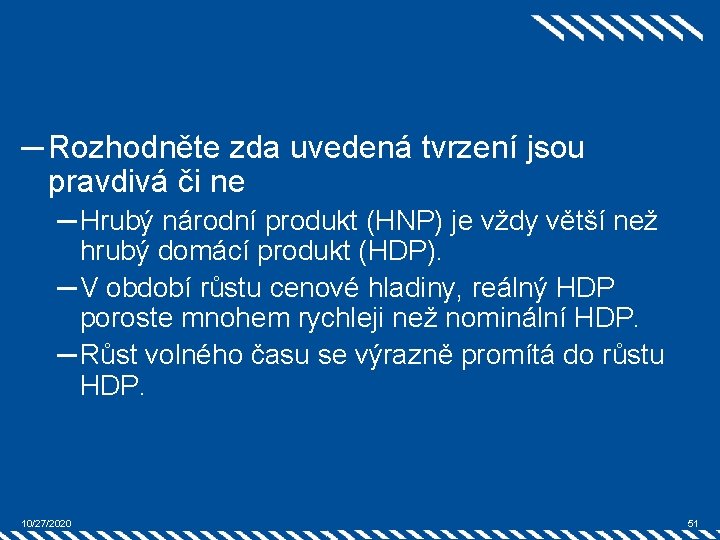 – Rozhodněte zda uvedená tvrzení jsou pravdivá či ne

– Hrubý národní produkt (HNP) je vždy větší než hrubý domácí produkt (HDP).

– V období růstu cenové hladiny, reálný HDP poroste mnohem rychleji než nominální HDP.

– Růst volného času se výrazně promítá do růstu HDP.

10/27/2020

51